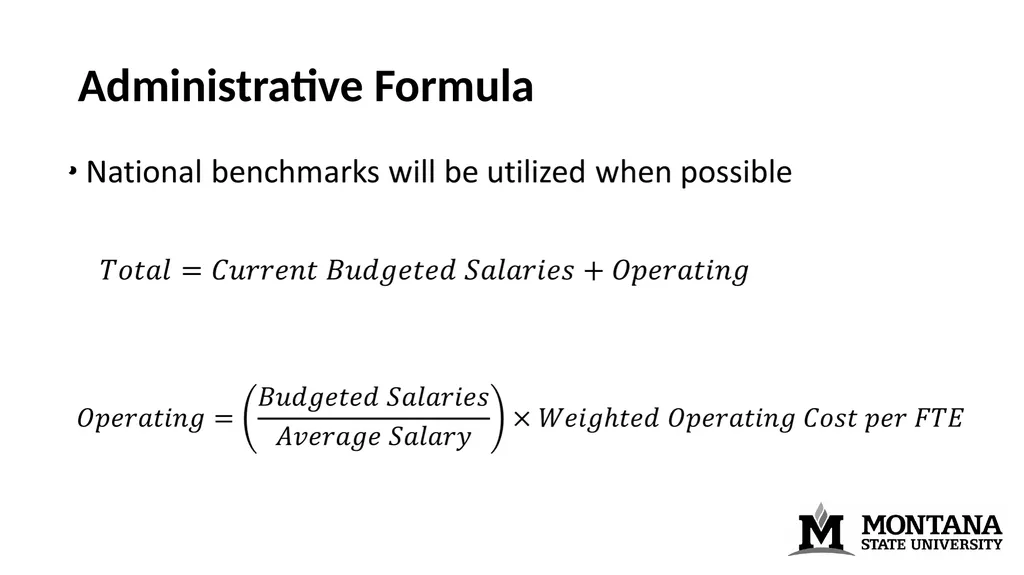 Administrative Formula

• National benchmarks will be utilized when possible

$Total = Current\ Budgeted\ Salaries + Operating$

$Operating = \left(\frac{Budgeted\ Salaries}{Average\ Salary}\right) \times Weighted\ Operating\ Cost\ per\ FTE$

M MONTANA
STATE UNIVERSITY